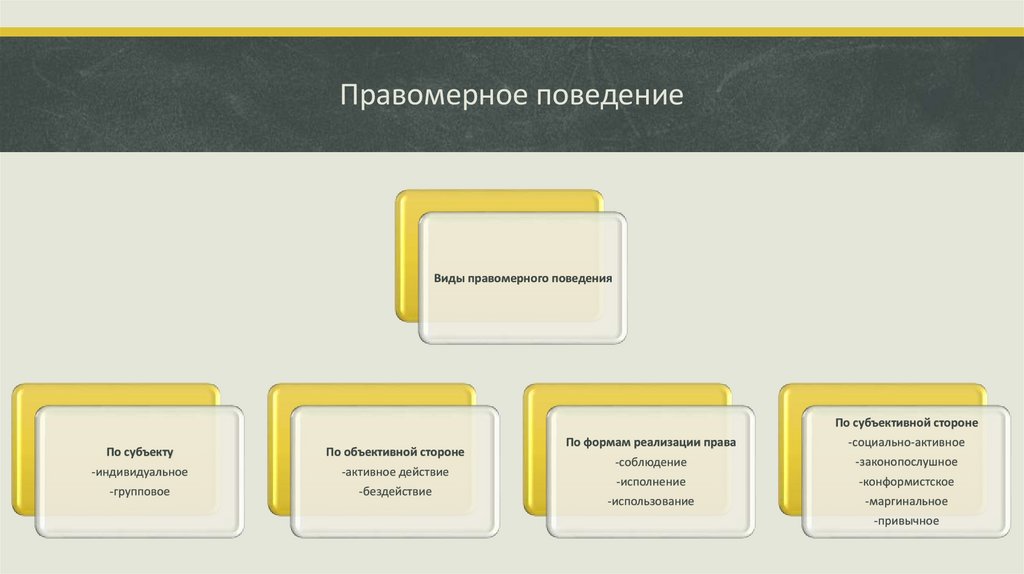 Правомерное поведение

Виды правомерного поведения

По субъекту
-индивидуальное
-групповое

По объективной стороне
-активное действие
-бездействие

По формам реализации права
-соблюдение
-исполнение
-использование

По субъективной стороне
-социально-активное
-законопослушное
-конформистское
-маргинальное
-привычное